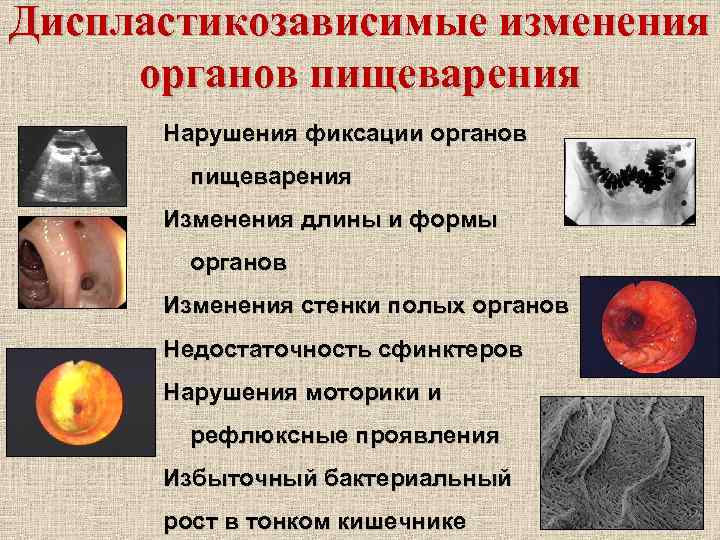 Диспластикозависимые изменения органов пищеварения

Нарушения фиксации органов пищеварения

Изменения длины и формы органов

Изменения стенки полых органов

Недостаточность сфинктеров

Нарушения моторики и рефлюксные проявления

Избыточный бактериальный рост в тонком кишечнике